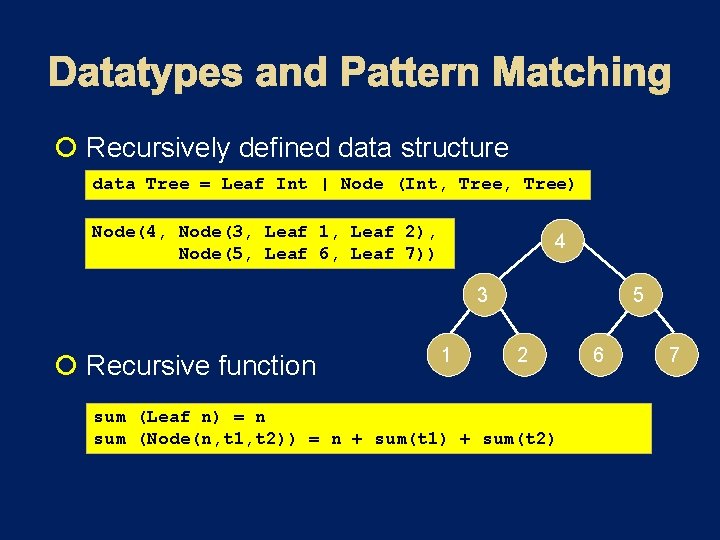 Datatypes and Pattern Matching

Recursively defined data structure

data Tree = Leaf Int | Node (Int, Tree, Tree)

Node(4, Node(3, Leaf 1, Leaf 2),
        Node(5, Leaf 6, Leaf 7))

4
3
5
1
2
6
7

Recursive function

sum (Leaf n) = n
sum (Node(n,t1,t2)) = n + sum(t1) + sum(t2)